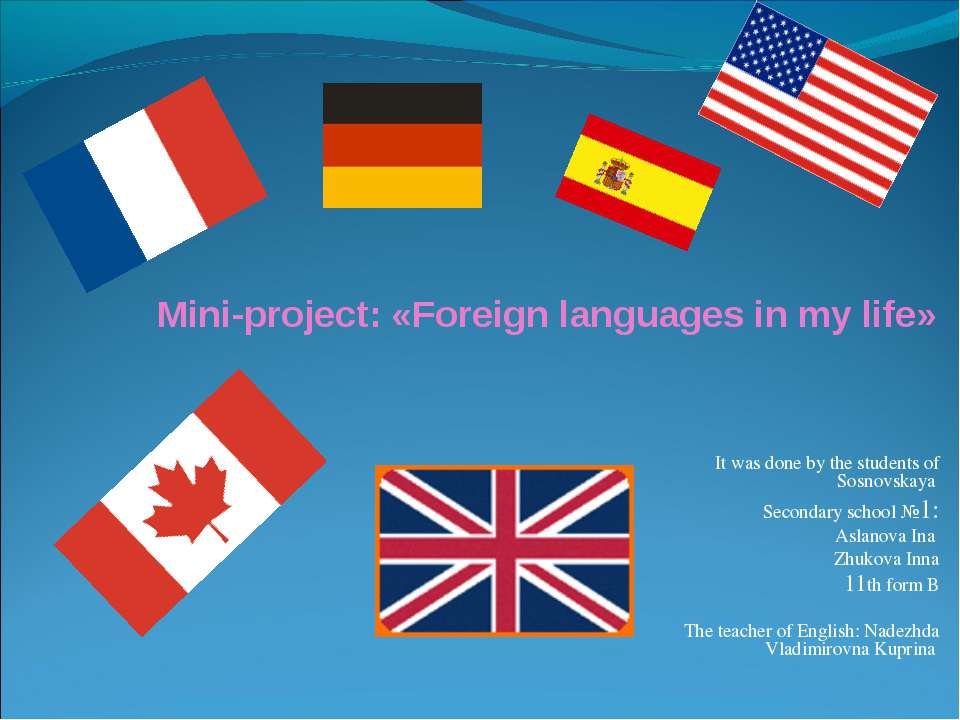 Mini-project: «Foreign languages in my life»

It was done by the students of Sosnovskaya

Secondary school №1:
Aslanova Ina
Zhukova Inna
11th form B

The teacher of English: Nadezhda Vladimirovna Kuprina